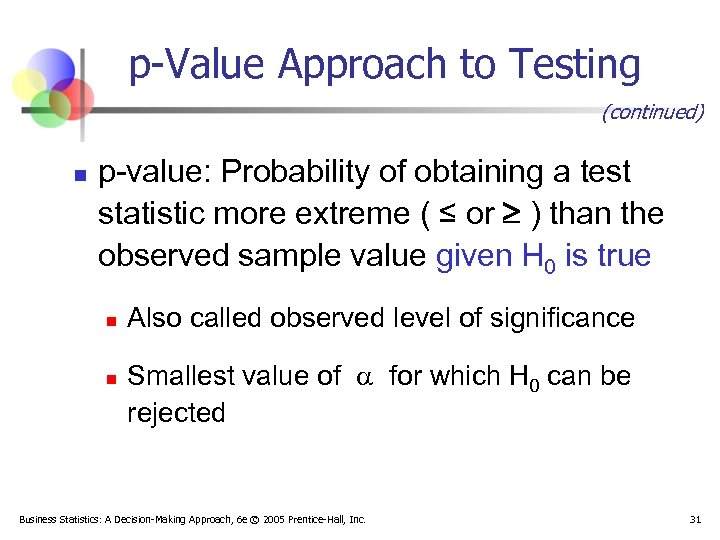 p-Value Approach to Testing

(continued)

p-value: Probability of obtaining a test statistic more extreme ( $\leq$ or $\geq$ ) than the observed sample value given $H_0$ is true

Also called observed level of significance

Smallest value of $\alpha$ for which $H_0$ can be rejected

Business Statistics: A Decision-Making Approach, 6e © 2005 Prentice-Hall, Inc.

31